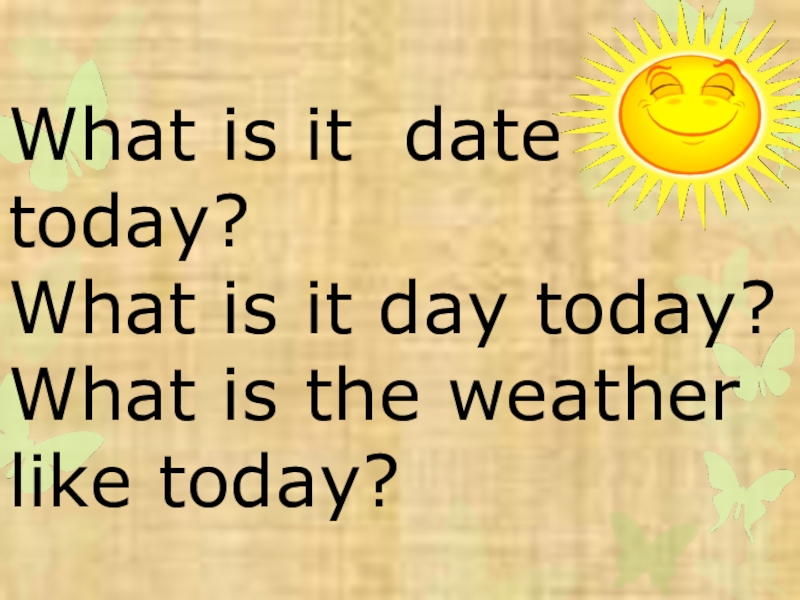 What is it date today?
What is it day today?
What is the weather like today?